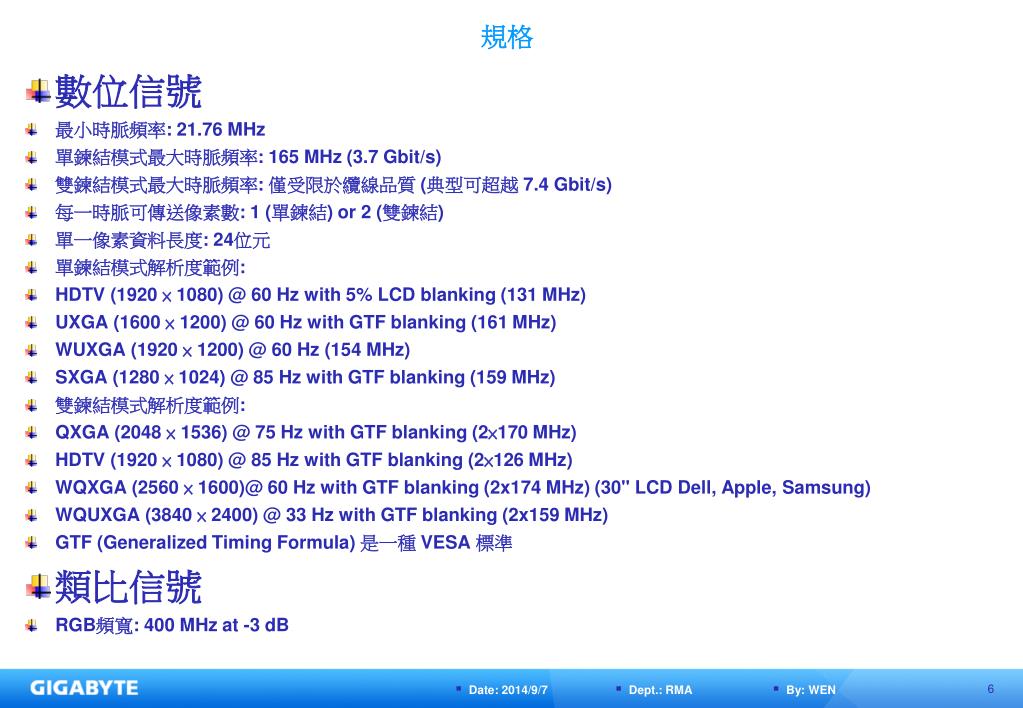 規格

數位信號

最小時脈頻率: 21.76 MHz

單鍊結模式最大時脈頻率: 165 MHz (3.7 Gbit/s)

雙鍊結模式最大時脈頻率: 僅受限於纜線品質 (典型可超越 7.4 Gbit/s)

每一時脈可傳送像素數: 1 (單鍊結) or 2 (雙鍊結)

單一像素資料長度: 24位元

單鍊結模式解析度範例:

HDTV (1920 × 1080) @ 60 Hz with 5% LCD blanking (131 MHz)

UXGA (1600 × 1200) @ 60 Hz with GTF blanking (161 MHz)

WUXGA (1920 × 1200) @ 60 Hz (154 MHz)

SXGA (1280 × 1024) @ 85 Hz with GTF blanking (159 MHz)

雙鍊結模式解析度範例:

QXGA (2048 × 1536) @ 75 Hz with GTF blanking (2×170 MHz)

HDTV (1920 × 1080) @ 85 Hz with GTF blanking (2×126 MHz)

WQXGA (2560 × 1600)@ 60 Hz with GTF blanking (2x174 MHz) (30" LCD Dell, Apple, Samsung)

WQUXGA (3840 × 2400) @ 33 Hz with GTF blanking (2x159 MHz)

GTF (Generalized Timing Formula) 是一種 VESA 標準

類比信號

RGB頻寬: 400 MHz at -3 dB

GIGABYTE

Date: 2014/9/7

Dept.: RMA

By: WEN

6